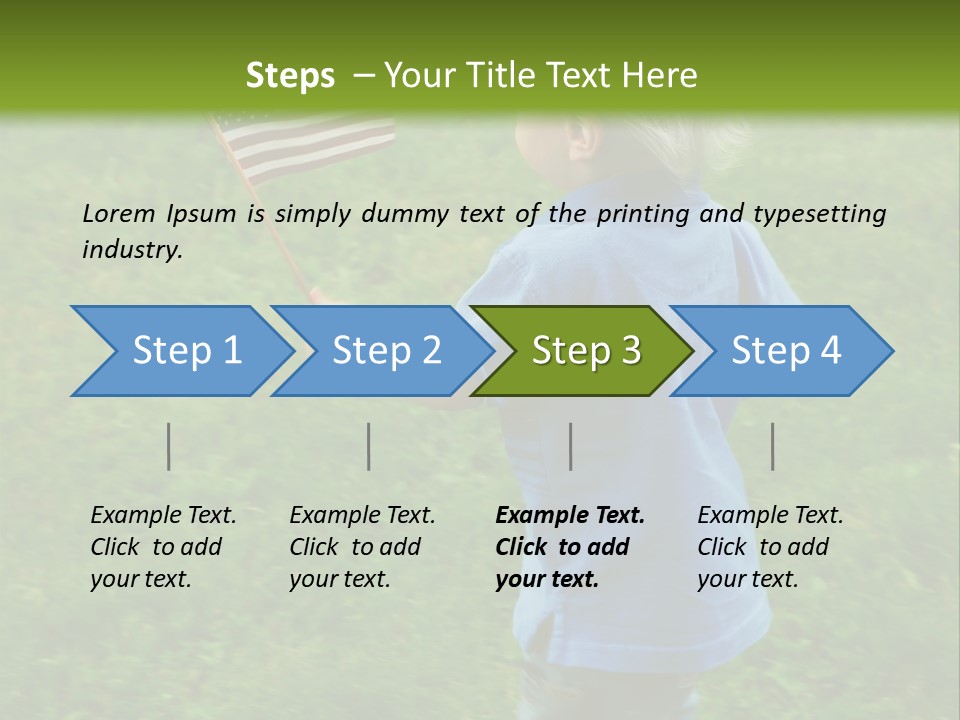 Steps – Your Title Text Here

Lorem Ipsum is simply dummy text of the printing and typesetting industry.

Step 1

Step 2

Step 3

Step 4

Example Text. Click to add your text.

Example Text. Click to add your text.

Example Text. Click to add your text.

Example Text. Click to add your text.